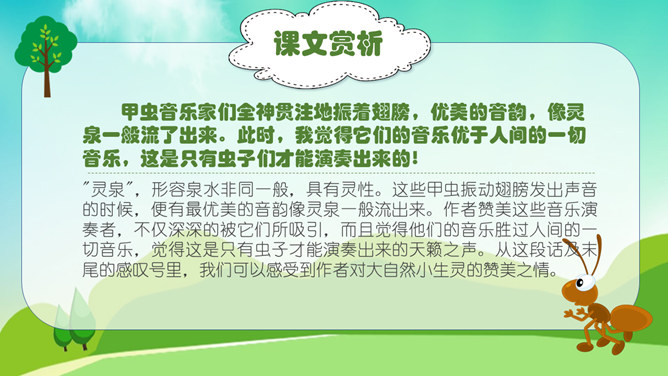 课文赏析

甲虫音乐家们全神贯注地振着翅膀，优美的音韵，像灵泉一般流了出来。此时，我觉得它们的音乐优于人间的一切音乐，这是只有虫子们才能演奏出来的！

"灵泉"，形容泉水非同一般，具有灵性。这些甲虫振动翅膀发出声音的时候，便有最优美的音韵像灵泉一般流出来。作者赞美这些音乐演奏者，不仅深深的被它们所吸引，而且觉得他们的音乐胜过人间的一切音乐，觉得这是只有虫子才能演奏出来的天籁之声。从这段话及末尾的感叹号里，我们可以感受到作者对大自然小生灵的赞美之情。